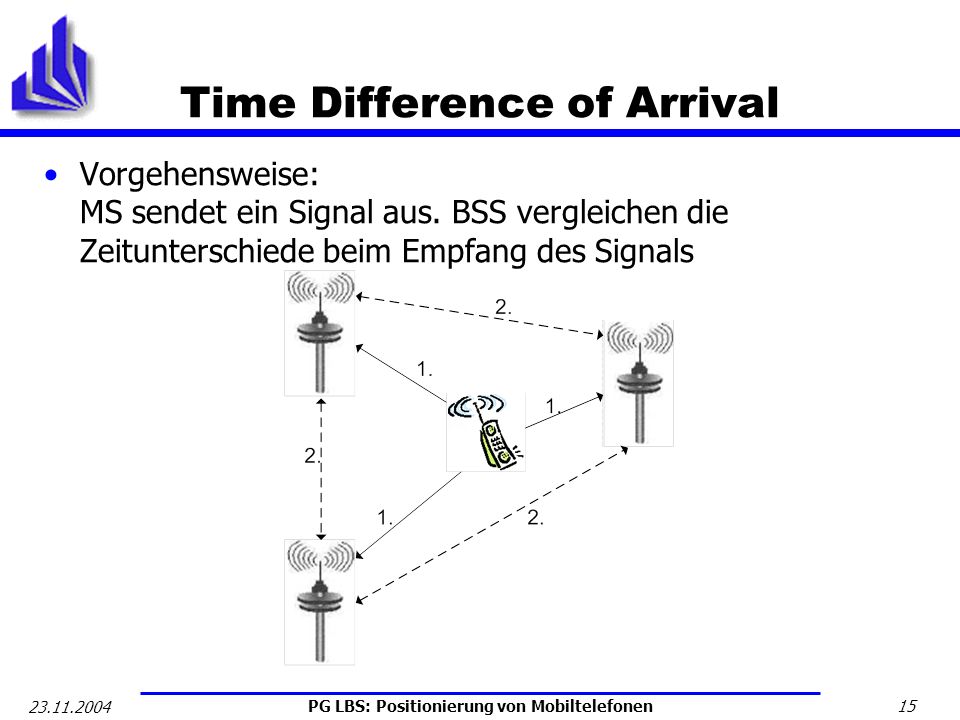 Time Difference of Arrival

• Vorgehensweise:
MS sendet ein Signal aus. BSS vergleichen die Zeitunterschiede beim Empfang des Signals

2.

1.

1.

2.

1.

2.

23.11.2004

PG LBS: Positionierung von Mobiltelefonen

15